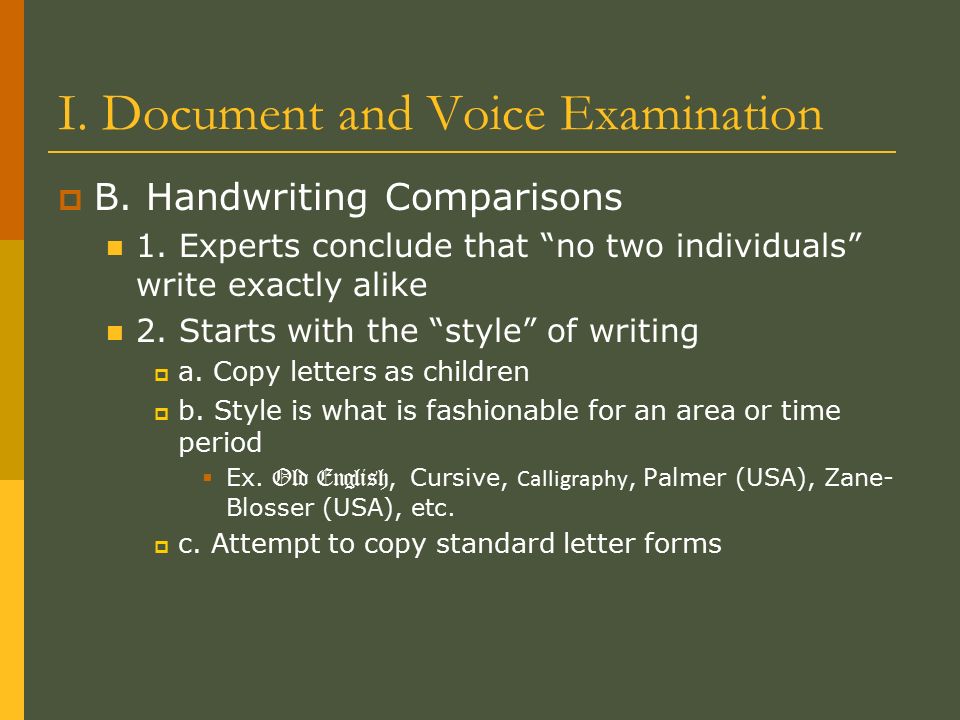 I. Document and Voice Examination

B. Handwriting Comparisons

1. Experts conclude that “no two individuals” write exactly alike

2. Starts with the “style” of writing

a. Copy letters as children

b. Style is what is fashionable for an area or time period

Ex. Old English, Cursive, Calligraphy, Palmer (USA), Zane-Blosser (USA), etc.

c. Attempt to copy standard letter forms